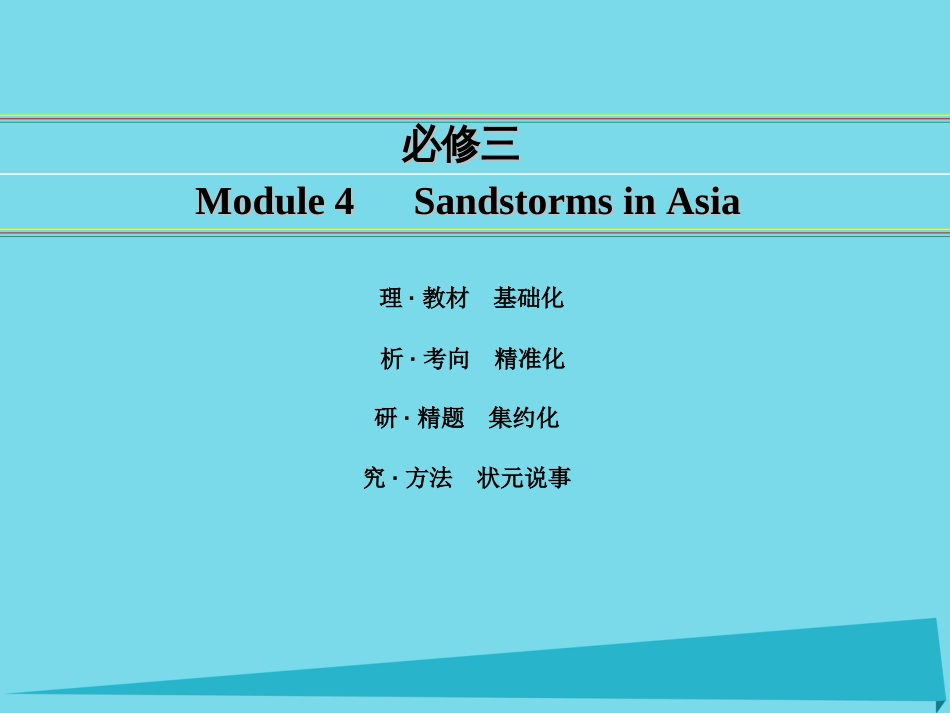 必修三

Module 4　Sandstorms in Asia

理 · 教材　基础化

析 · 考向　精准化

研 · 精题　集约化

究 · 方法　状元说事